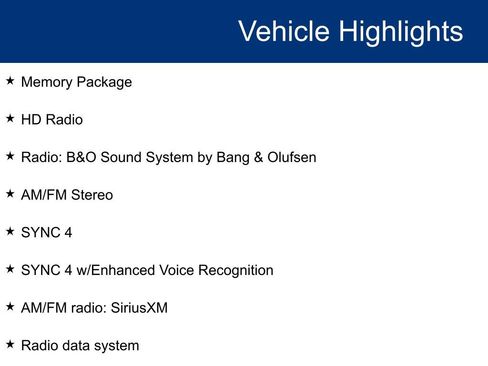 Vehicle Highlights

★ Memory Package

★ HD Radio

★ Radio: B&O Sound System by Bang & Olufsen

★ AM/FM Stereo

★ SYNC 4

★ SYNC 4 w/Enhanced Voice Recognition

★ AM/FM radio: SiriusXM

★ Radio data system